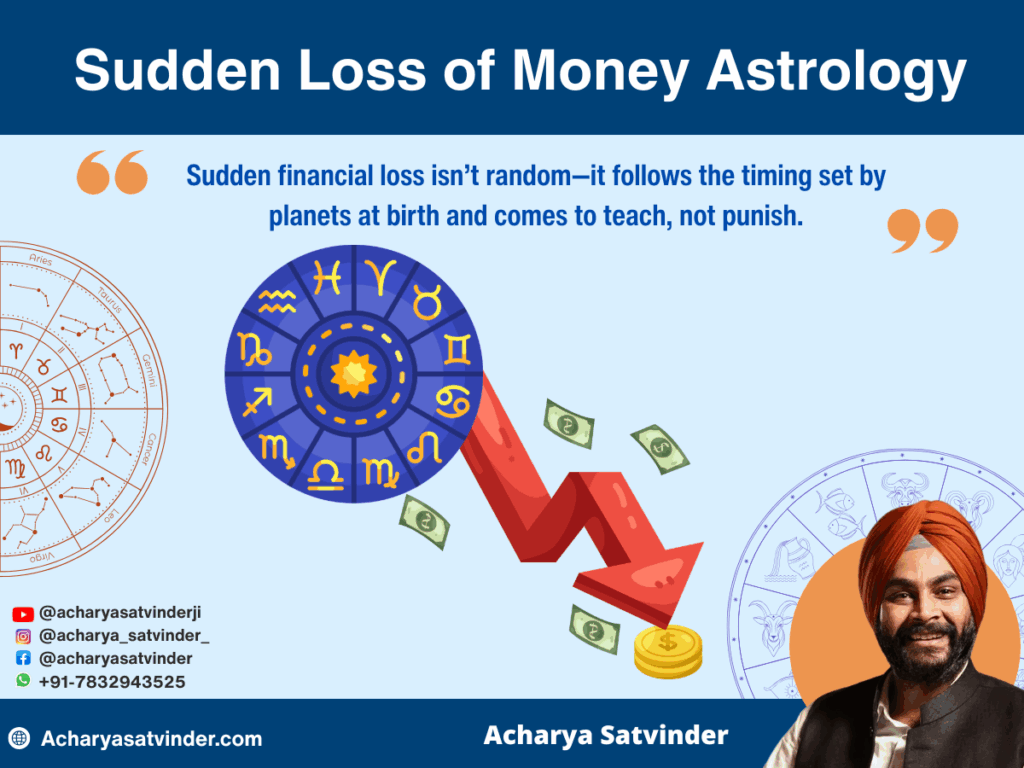 Sudden Loss of Money Astrology

Sudden financial loss isn't random—it follows the timing set by planets at birth and comes to teach, not punish.

Aries
Taurus
Gemini
Cancer
Leo
Virgo

@acharyasatvinderji
@acharya_satvinder_
@acharyasatvinder
+91-7832943525

Acharyasatvinder.com

Acharya Satvinder